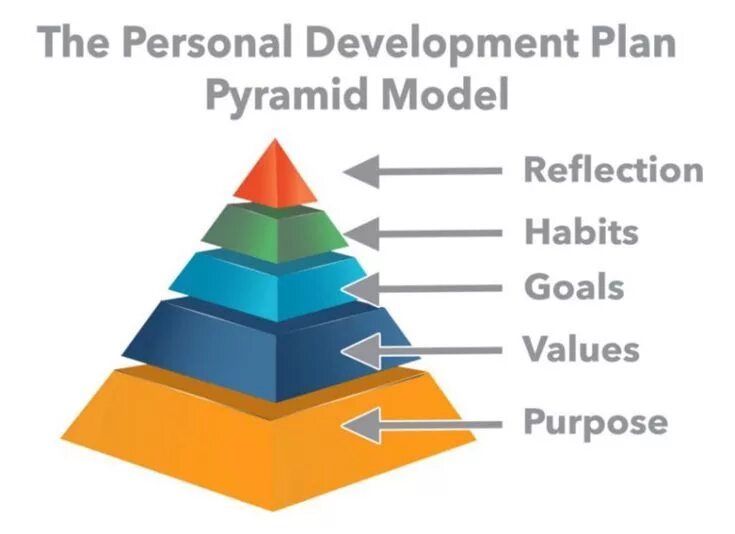 The Personal Development Plan Pyramid Model

Reflection

Habits

Goals

Values

Purpose